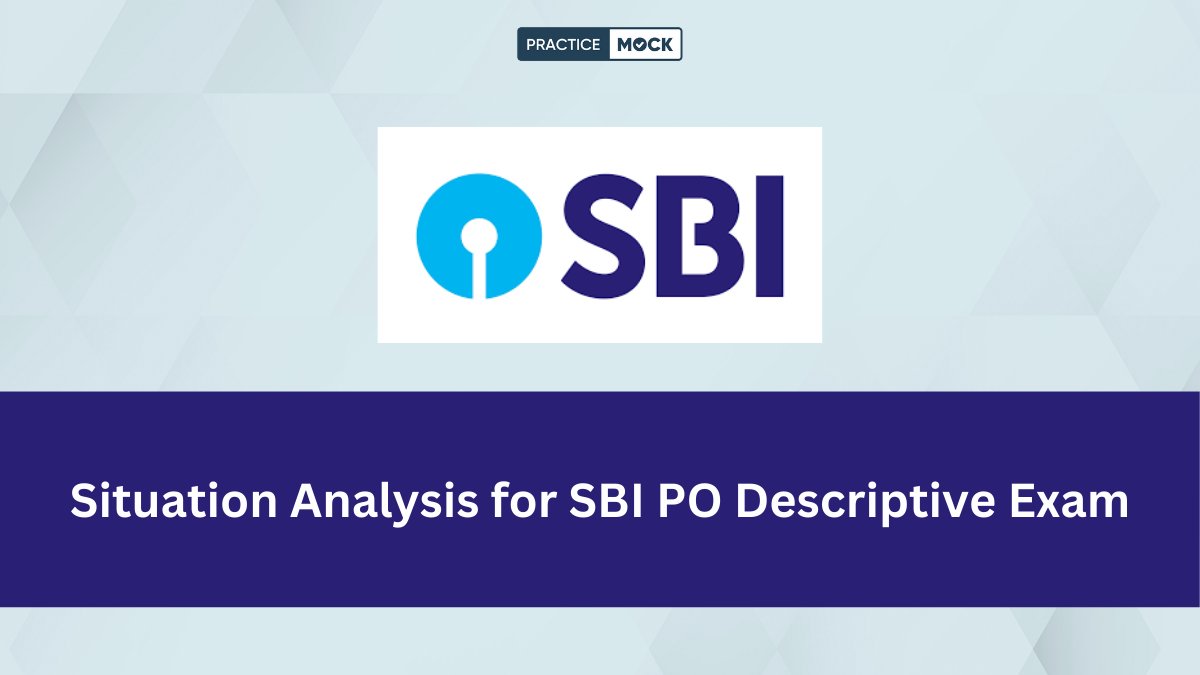 PRACTICE MOCK

SBI

Situation Analysis for SBI PO Descriptive Exam